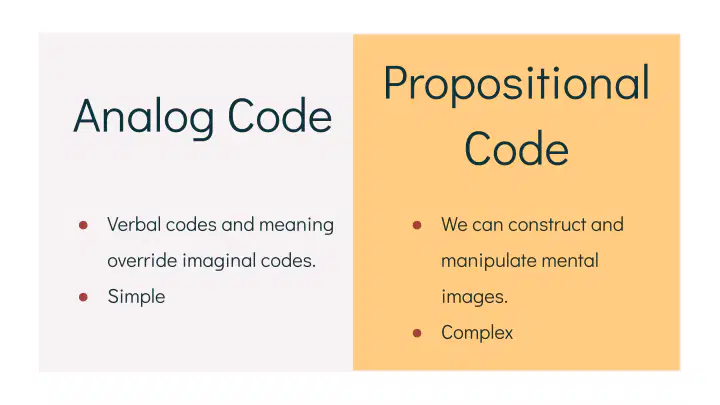 Analog Code

• Verbal codes and meaning override imaginal codes.
• Simple

Propositional Code

• We can construct and manipulate mental images.
• Complex